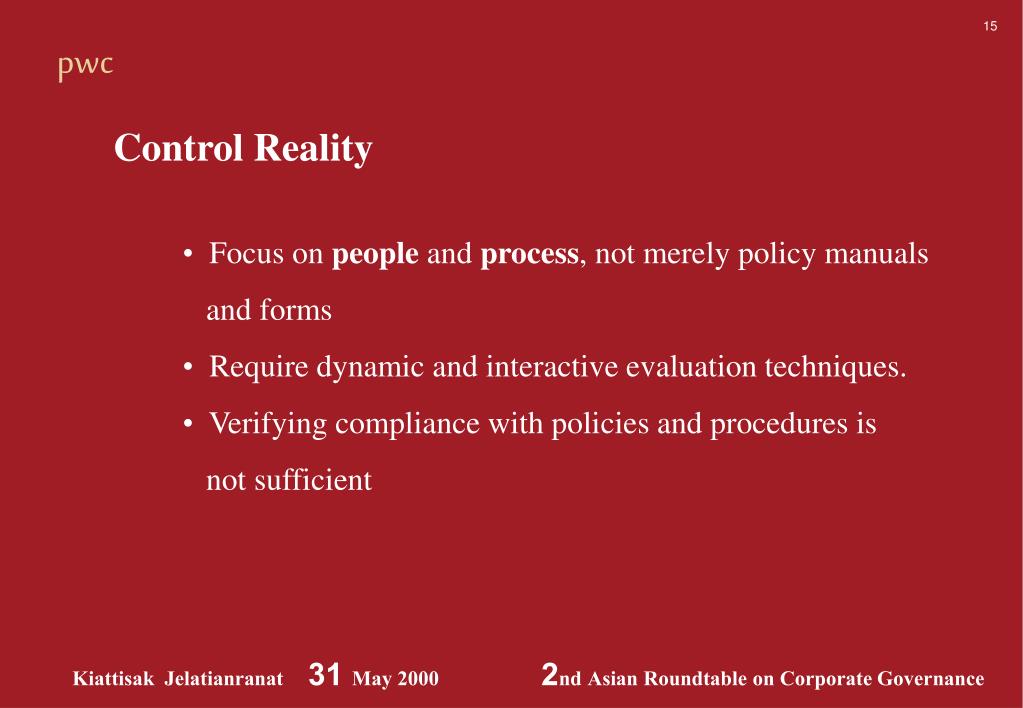 15

pwc

Control Reality

• Focus on people and process, not merely policy manuals and forms

• Require dynamic and interactive evaluation techniques.

• Verifying compliance with policies and procedures is not sufficient

Kiattisak Jelatianranat 31 May 2000 2nd Asian Roundtable on Corporate Governance